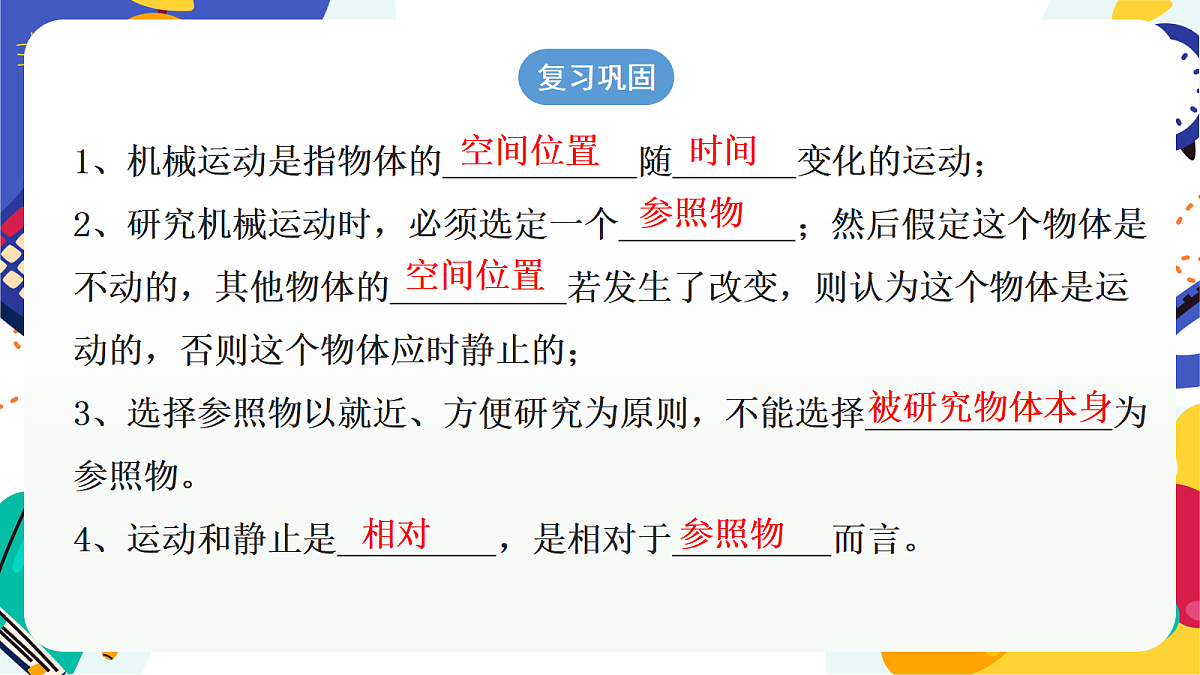 复习巩固

1、机械运动是指物体的空间位置随时间变化的运动；

2、研究机械运动时，必须选定一个参照物；然后假定这个物体是不动的，其他物体的空间位置若发生了改变，则认为这个物体是运动的，否则这个物体应时静止的；

3、选择参照物以就近、方便研究为原则，不能选择被研究物体本身为参照物。

4、运动和静止是相对，是相对于参照物而言。